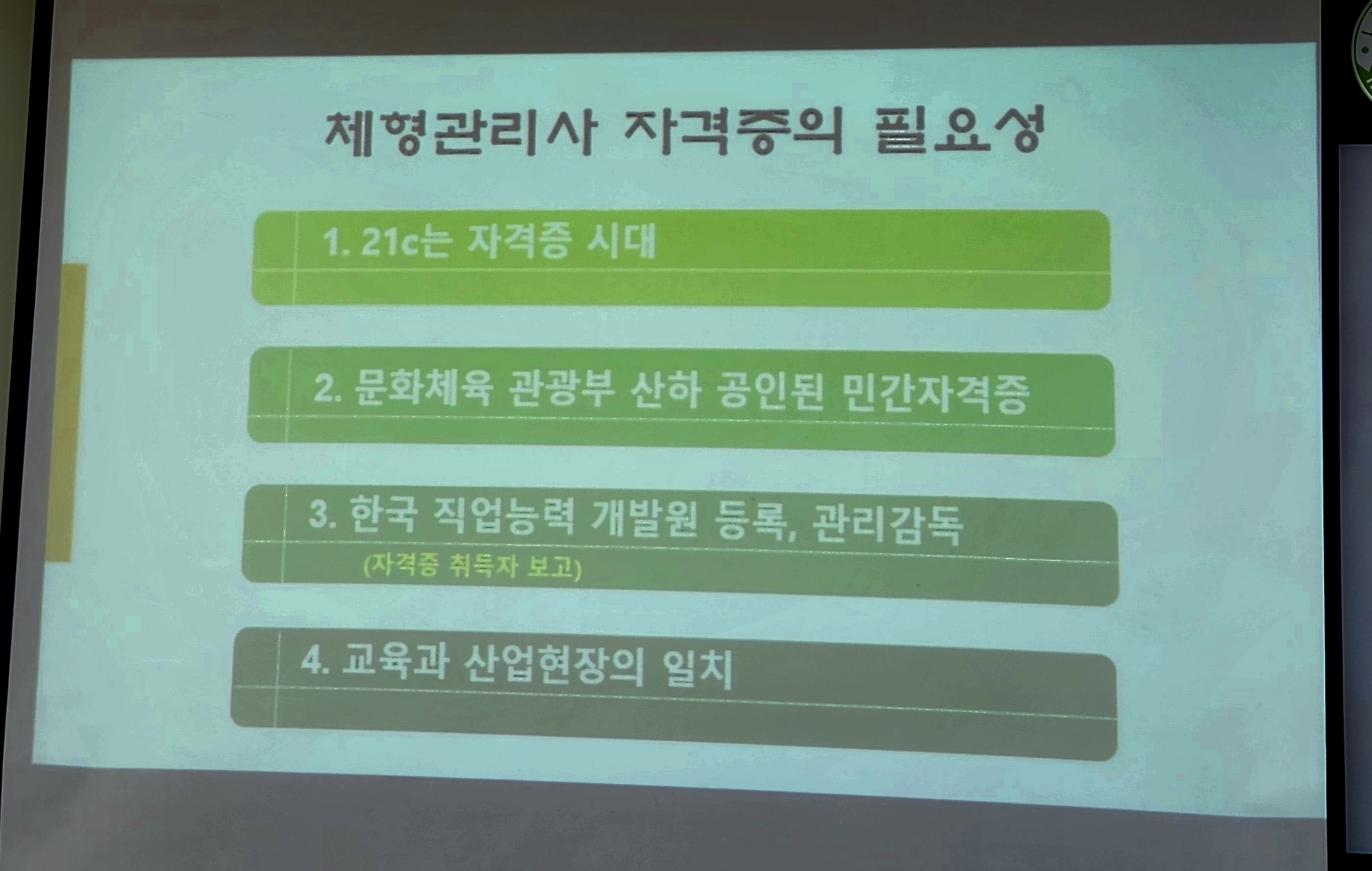 체형관리사 자격증의 필요성

1. 21c는 자격증 시대

2. 문화체육 관광부 산하 공인된 민간자격증

3. 한국 직업능력 개발원 등록, 관리감독
(자격증 취득자 보고)

4. 교육과 산업현장의 일치